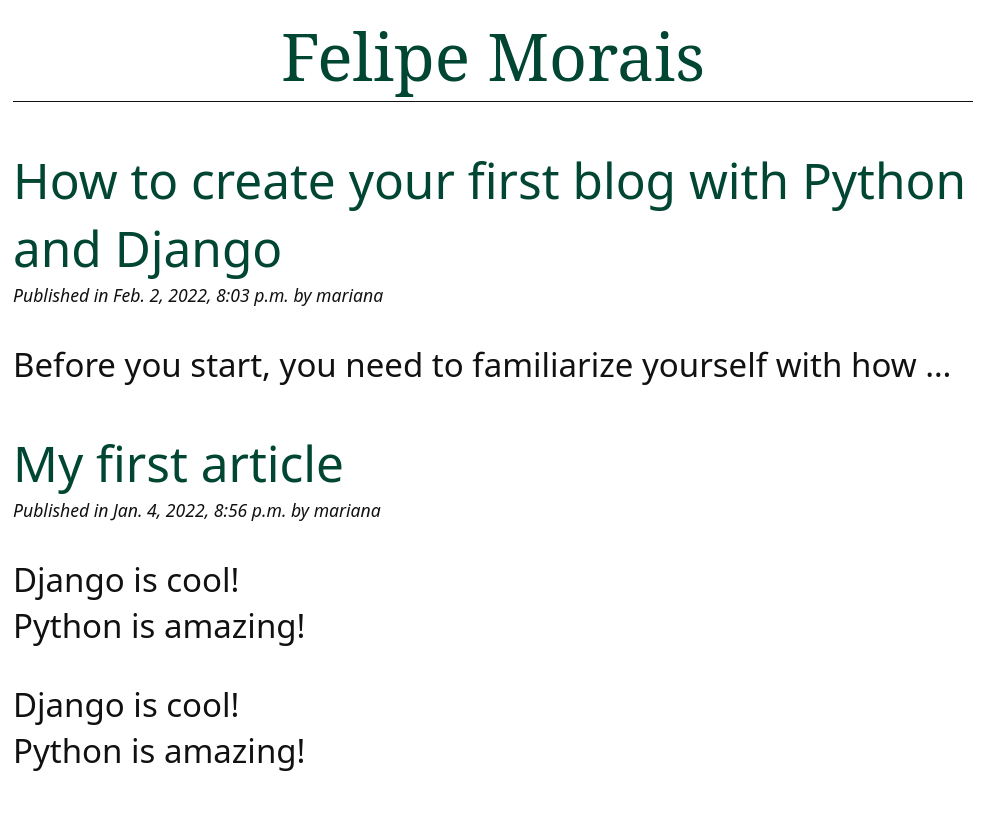 Felipe Morais

How to create your first blog with Python and Django

Published in Feb. 2, 2022, 8:03 p.m. by mariana

Before you start, you need to familiarize yourself with how ...

My first article

Published in Jan. 4, 2022, 8:56 p.m. by mariana

Django is cool!
Python is amazing!

Django is cool!
Python is amazing!